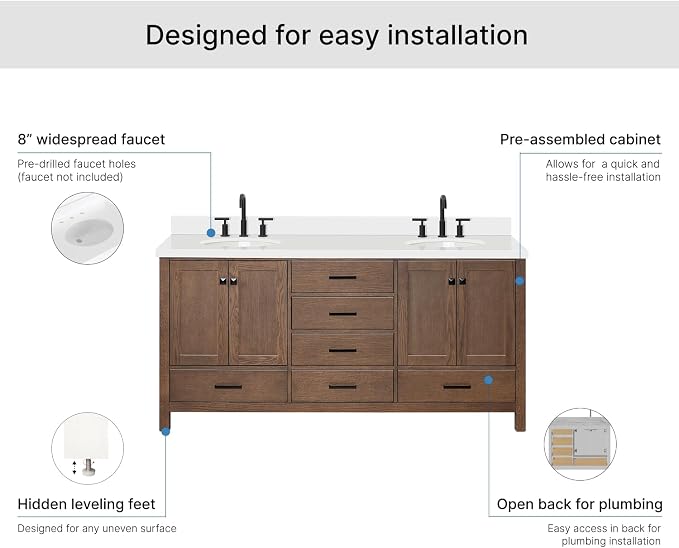 Designed for easy installation

8" widespread faucet

Pre-drilled faucet holes (faucet not included)

Pre-assembled cabinet

Allows for a quick and hassle-free installation

Hidden leveling feet

Designed for any uneven surface

Open back for plumbing

Easy access in back for plumbing installation